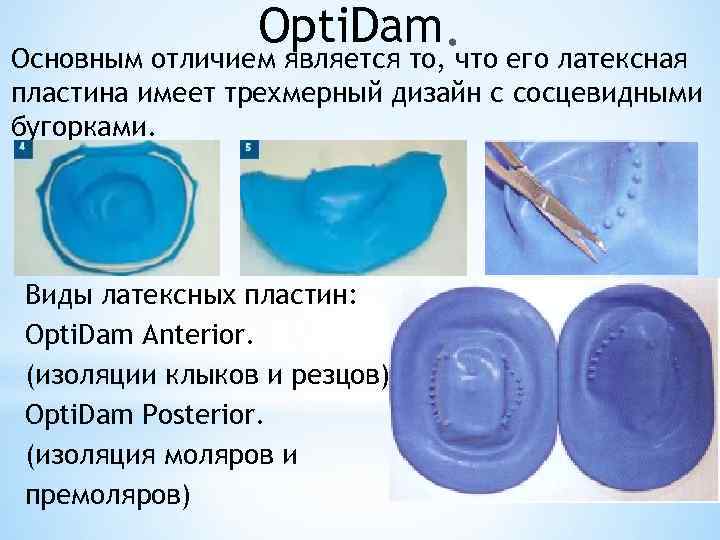 OptiDam.

Основным отличием является то, что его латексная пластина имеет трехмерный дизайн с сосцевидными бугорками.

4

5

Виды латексных пластин:
OptiDam Anterior.
(изоляции клыков и резцов)
OptiDam Posterior.
(изоляция моляров и премоляров)